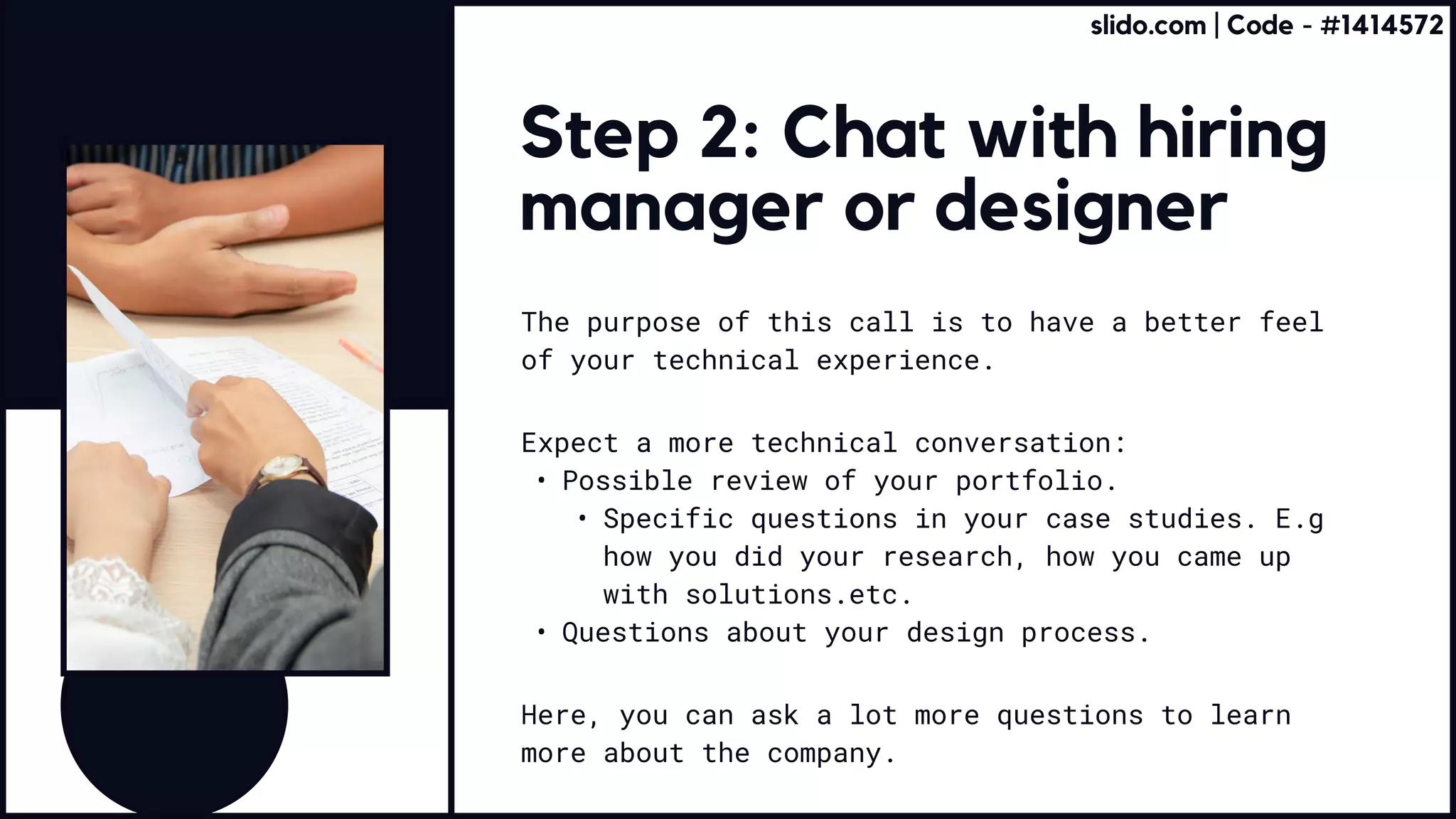 slido.com | Code - #1414572

Step 2: Chat with hiring manager or designer

The purpose of this call is to have a better feel of your technical experience.

Expect a more technical conversation:
• Possible review of your portfolio.
  • Specific questions in your case studies. E.g how you did your research, how you came up with solutions.etc.
• Questions about your design process.

Here, you can ask a lot more questions to learn more about the company.